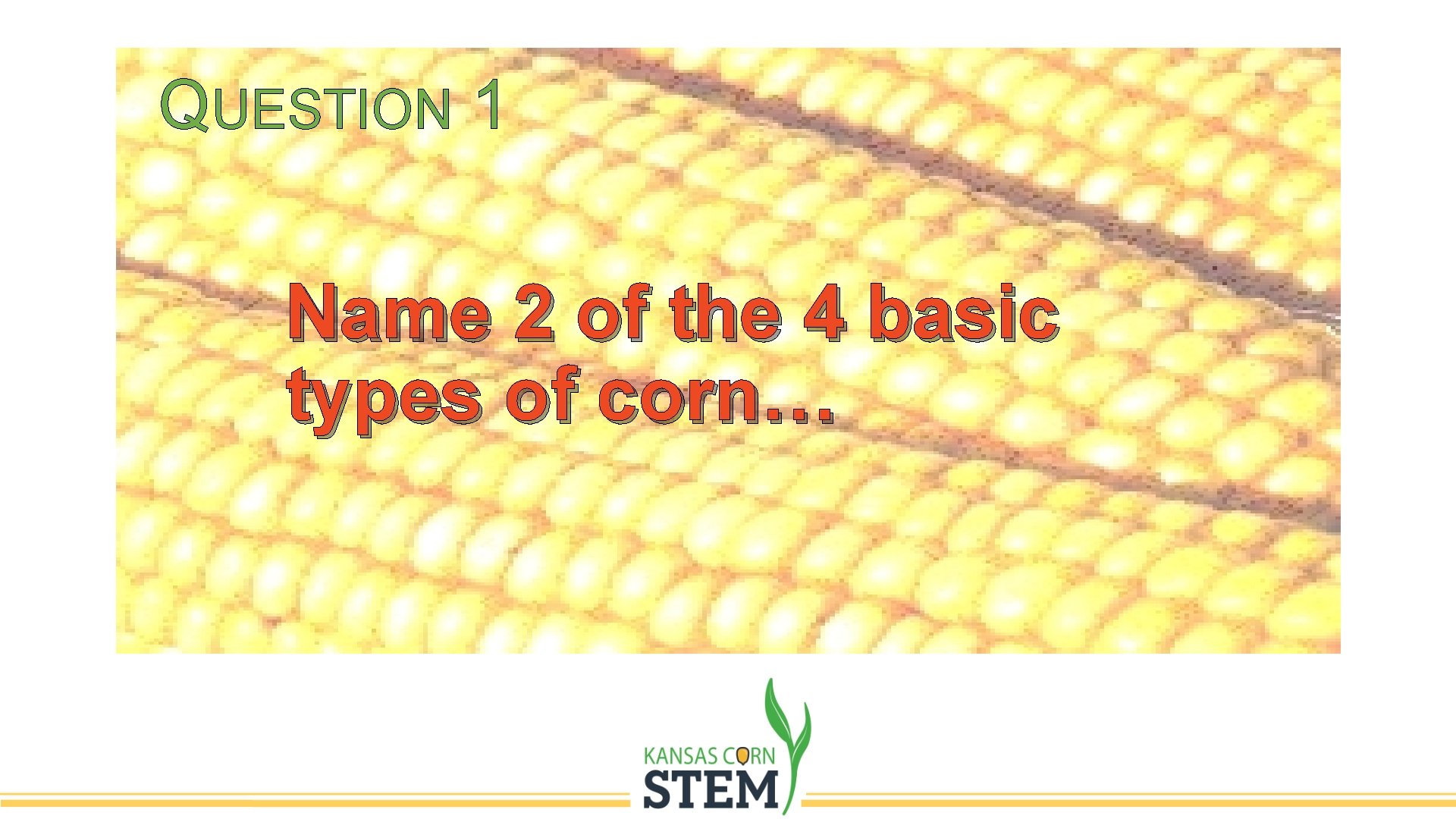 QUESTION 1

Name 2 of the 4 basic types of corn…

KANSAS CORN
STEM